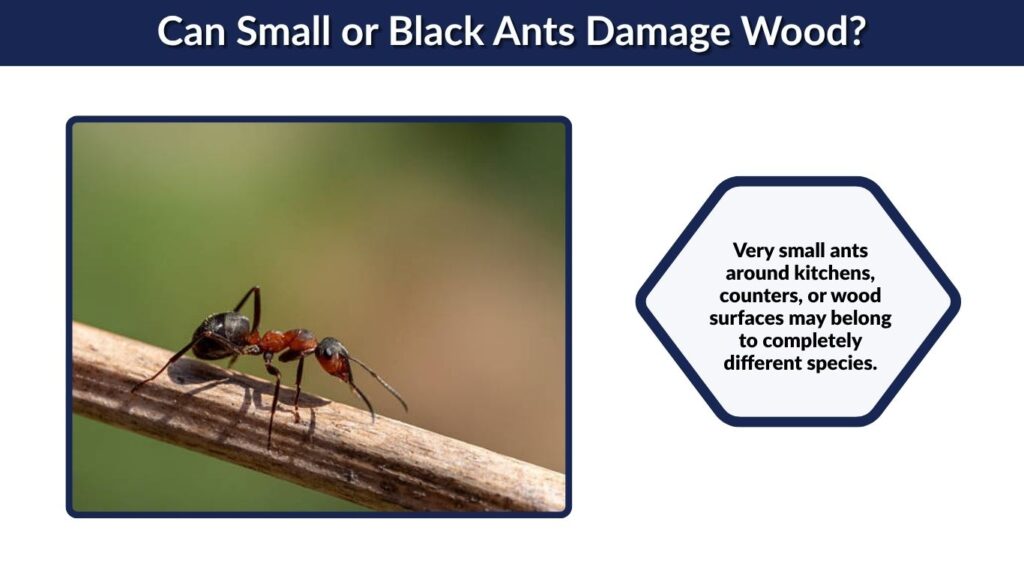 Can Small or Black Ants Damage Wood?

Very small ants around kitchens, counters, or wood surfaces may belong to completely different species.